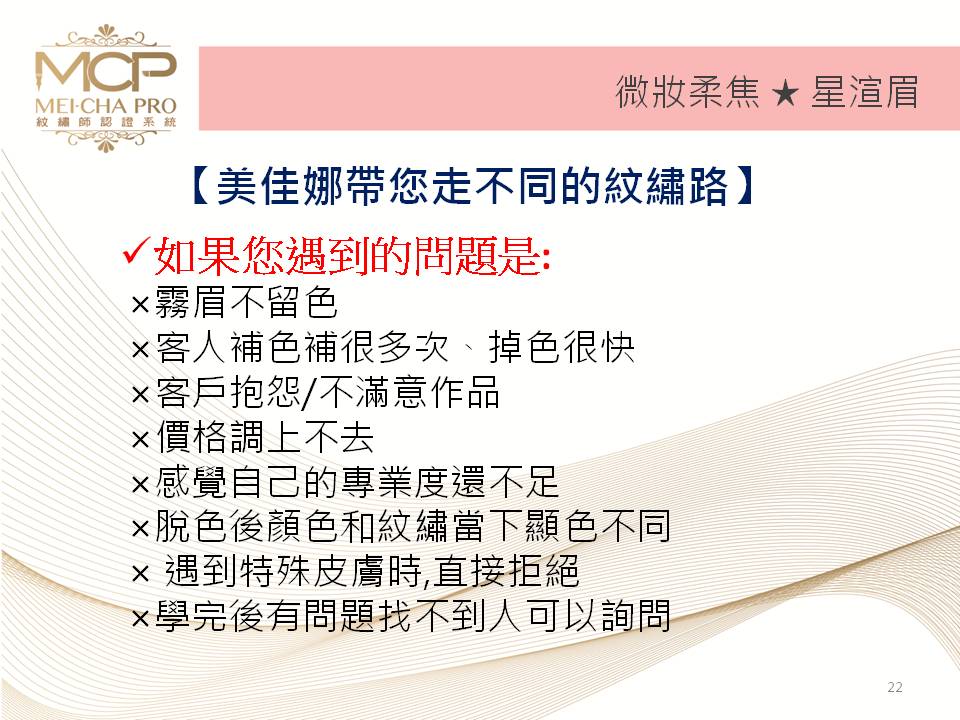 MCP
MEI·CHA PRO
紋繡師認證系統

微妝柔焦 ★ 星渲眉

【美佳娜帶您走不同的紋繡路】

✓如果您遇到的問題是:
×霧眉不留色
×客人補色補很多次、掉色很快
×客戶抱怨/不滿意作品
×價格調上不去
×感覺自己的專業度還不足
×脫色後顏色和紋繡當下顯色不同
× 遇到特殊皮膚時,直接拒絕
×學完後有問題找不到人可以詢問

22